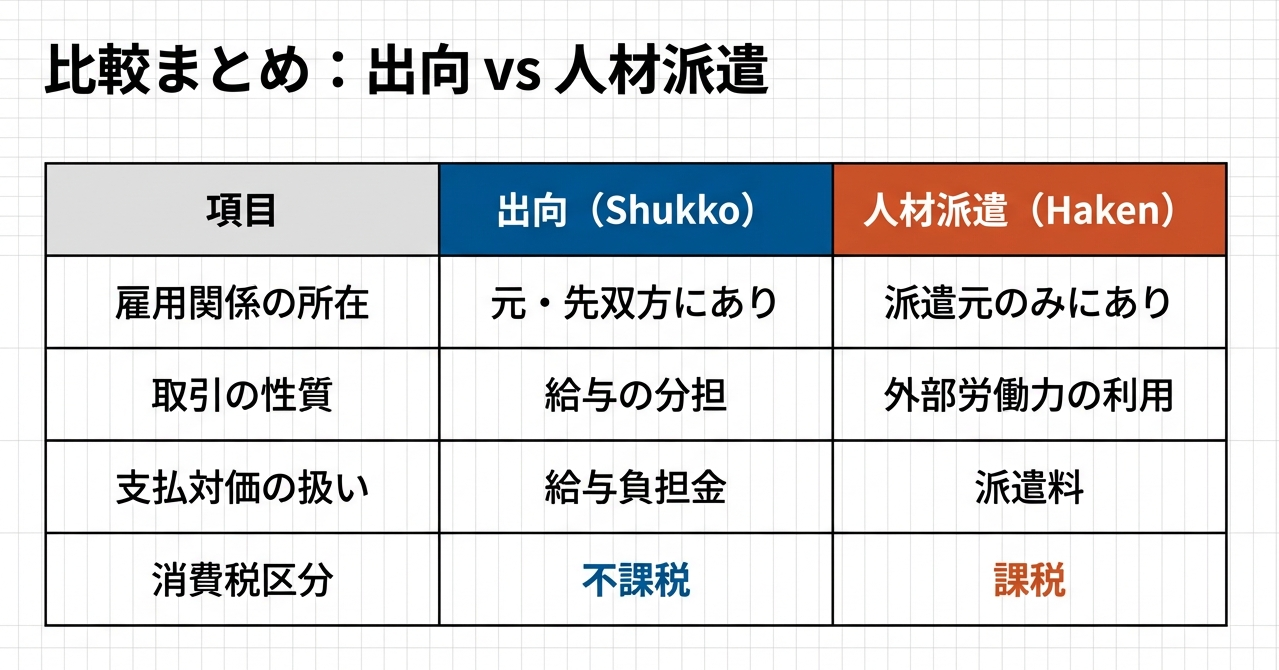 比較まとめ：出向 vs 人材派遣

| 項目 | 出向（Shukko） | 人材派遣（Haken） |
|---|---|---|
| 雇用関係の所在 | 元・先双方にあり | 派遣元のみにあり |
| 取引の性質 | 給与の分担 | 外部労働力の利用 |
| 支払対価の扱い | 給与負担金 | 派遣料 |
| 消費税区分 | 不課税 | 課税 |